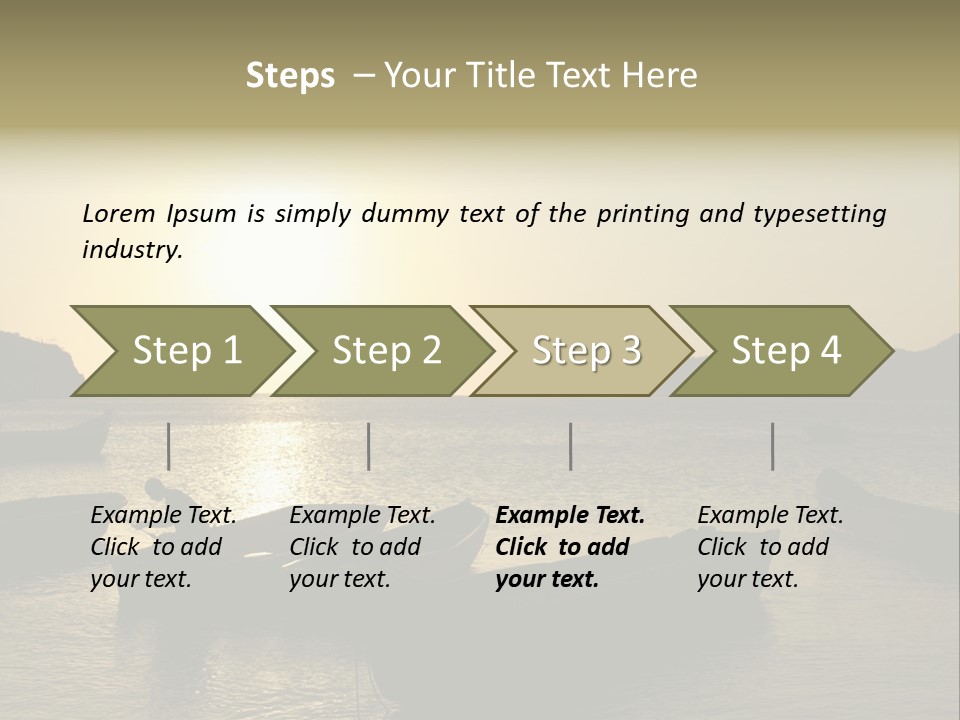 Steps – Your Title Text Here

Lorem Ipsum is simply dummy text of the printing and typesetting industry.

Step 1

Step 2

Step 3

Step 4

Example Text. Click to add your text.

Example Text. Click to add your text.

Example Text. Click to add your text.

Example Text. Click to add your text.